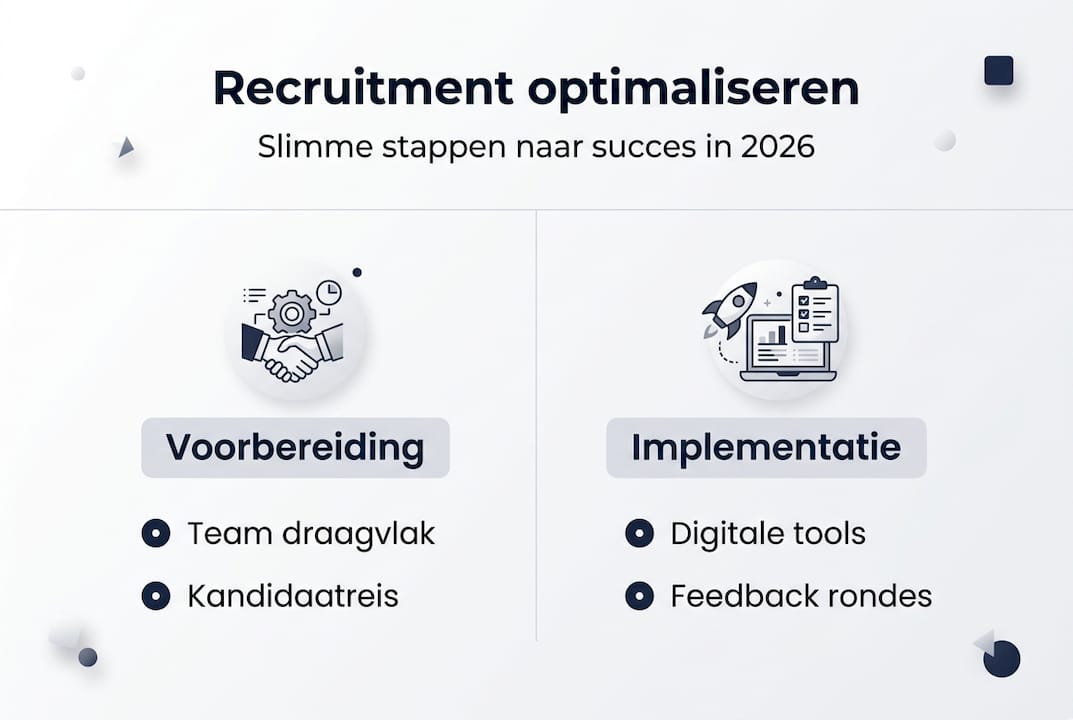 Recruitment optimaliseren

Slimme stappen naar succes in 2026

Voorbereiding

Team draagvlak

Kandidaatreis

Implementatie

Digitale tools

Feedback rondes